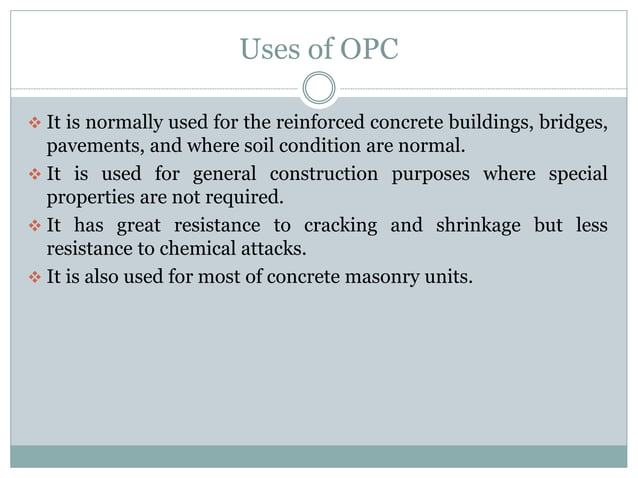 Uses of OPC

❖ It is normally used for the reinforced concrete buildings, bridges, pavements, and where soil condition are normal.

❖ It is used for general construction purposes where special properties are not required.

❖ It has great resistance to cracking and shrinkage but less resistance to chemical attacks.

❖ It is also used for most of concrete masonry units.